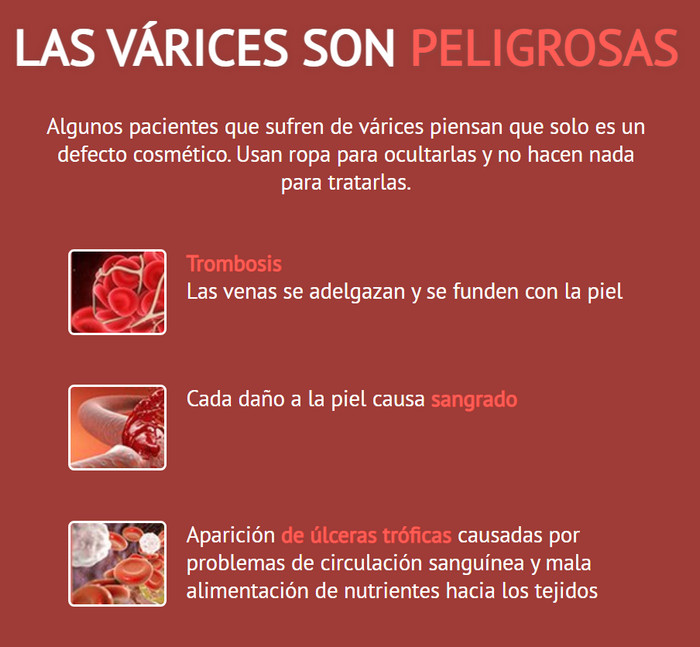 LAS VÁRICES SON PELIGROSAS

Algunos pacientes que sufren de várices piensan que solo es un defecto cosmético. Usan ropa para ocultarlas y no hacen nada para tratarlas.

Trombosis
Las venas se adelgazan y se funden con la piel

Cada daño a la piel causa sangrado

Aparición de úlceras tróficas causadas por problemas de circulación sanguínea y mala alimentación de nutrientes hacia los tejidos